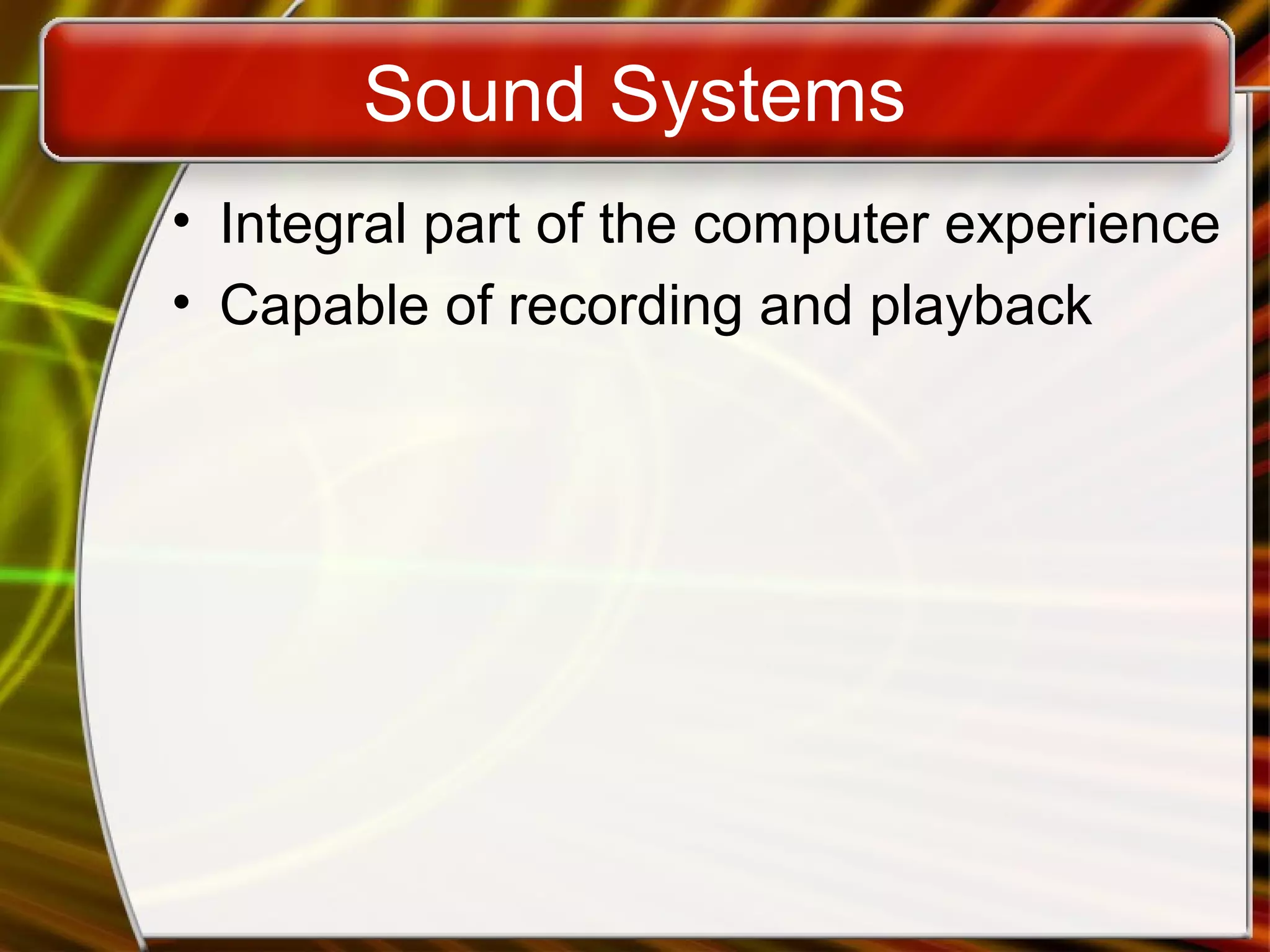 Sound Systems

• Integral part of the computer experience
• Capable of recording and playback